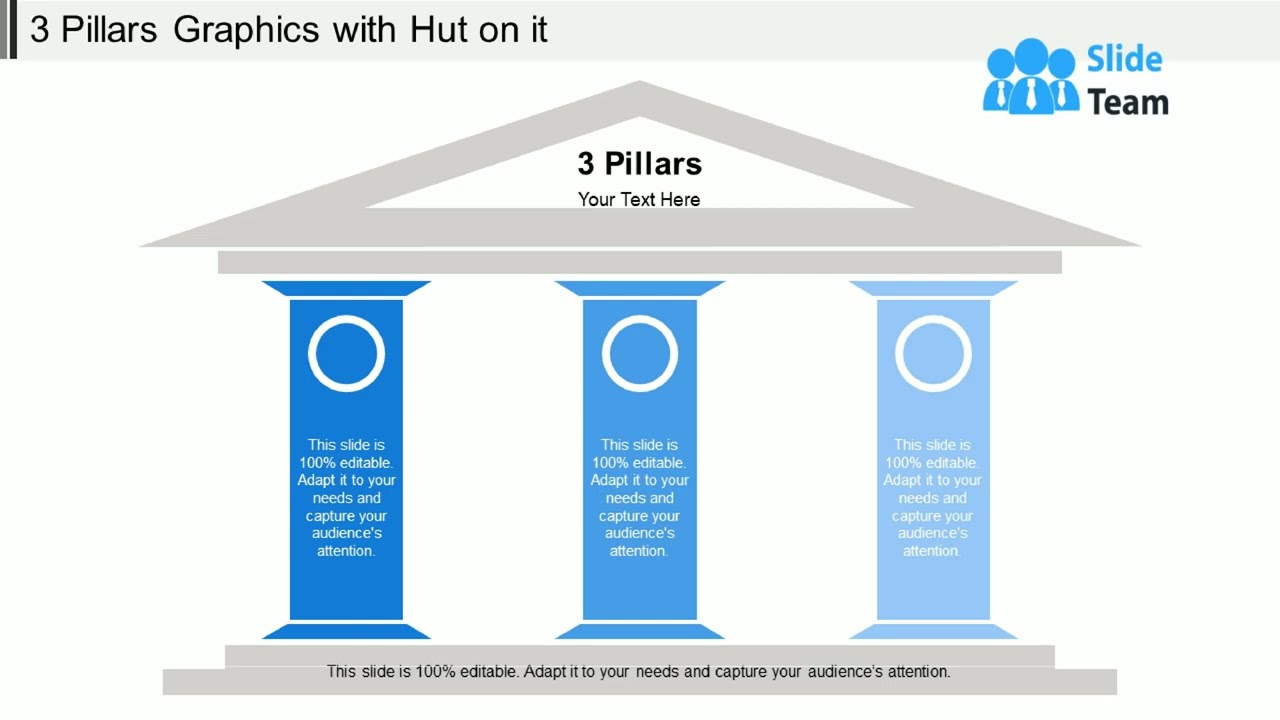 3 Pillars Graphics with Hut on it

Slide Team

3 Pillars

Your Text Here

This slide is 100% editable. Adapt it to your needs and capture your audience's attention.

This slide is 100% editable. Adapt it to your needs and capture your audience's attention.

This slide is 100% editable. Adapt it to your needs and capture your audience's attention.

This slide is 100% editable. Adapt it to your needs and capture your audience's attention.